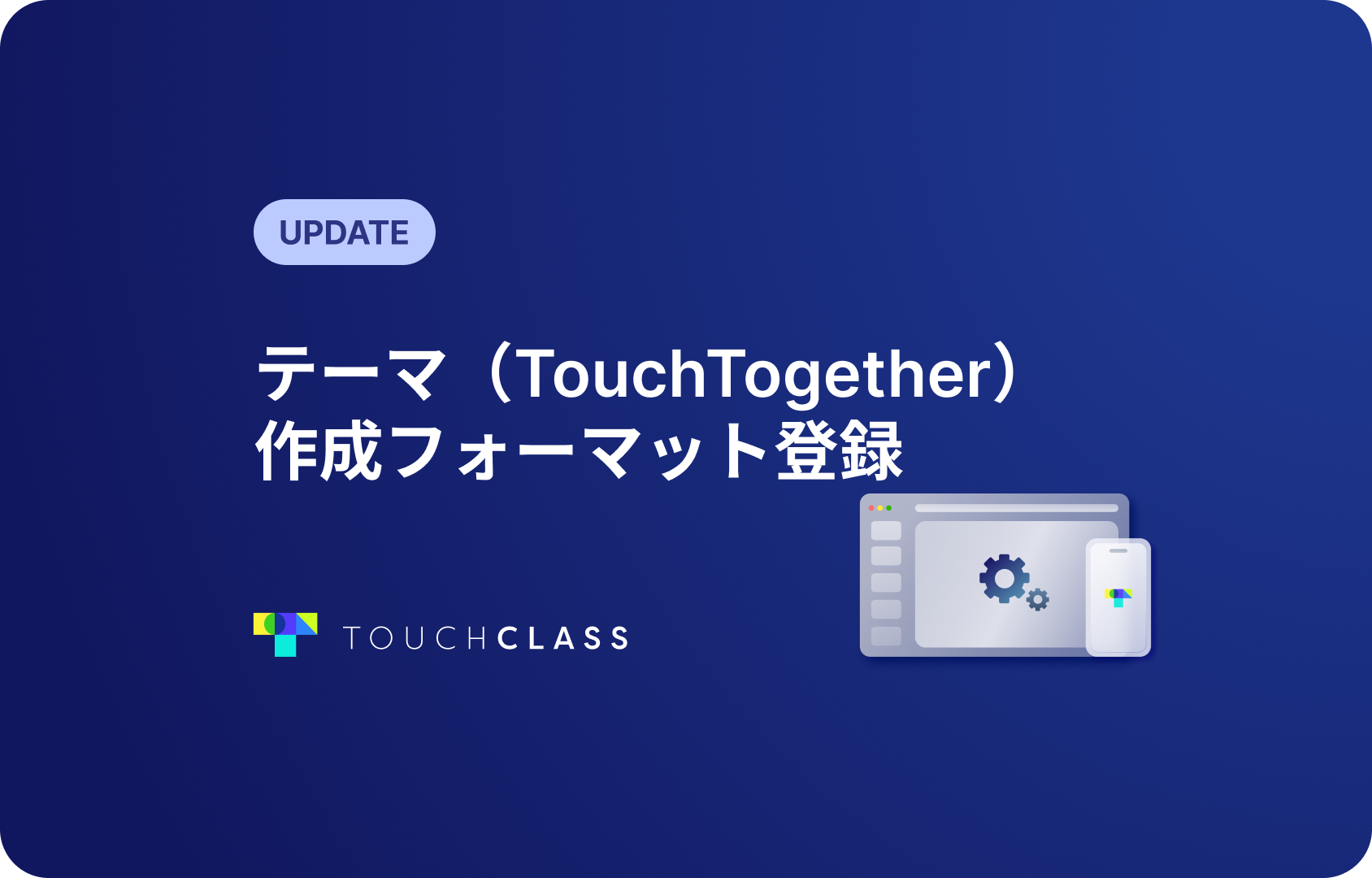 UPDATE

テーマ（TouchTogether）
作成フォーマット登録

TOUCHCLASS